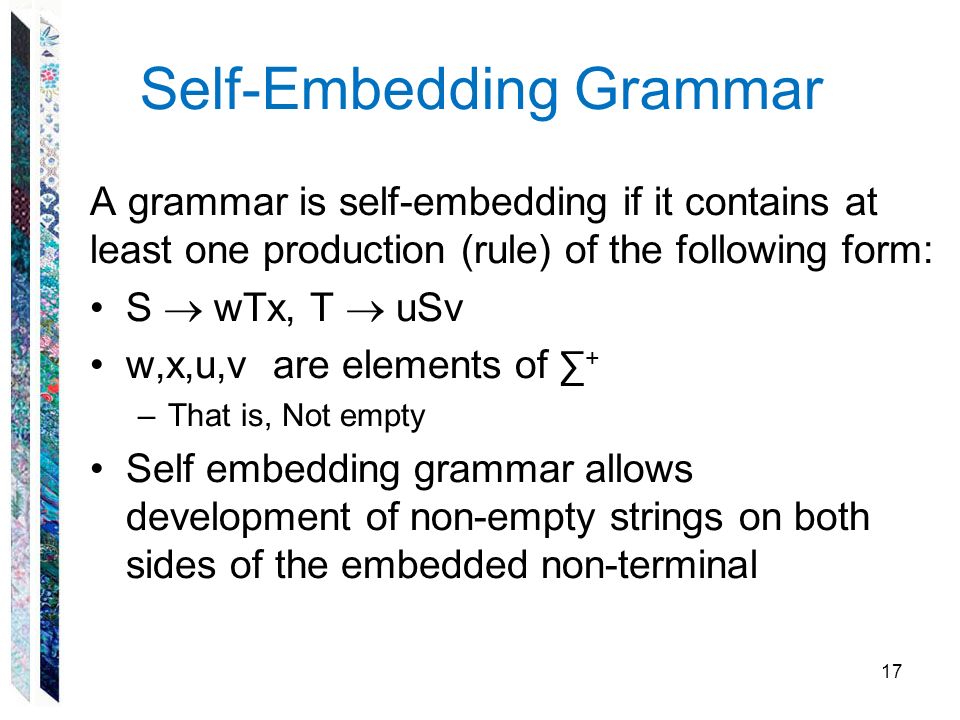 Self-Embedding Grammar

A grammar is self-embedding if it contains at least one production (rule) of the following form:

• $S \rightarrow wTx$, $T \rightarrow uSv$
• w,x,u,v are elements of $\Sigma^+$
– That is, Not empty
• Self embedding grammar allows development of non-empty strings on both sides of the embedded non-terminal

17